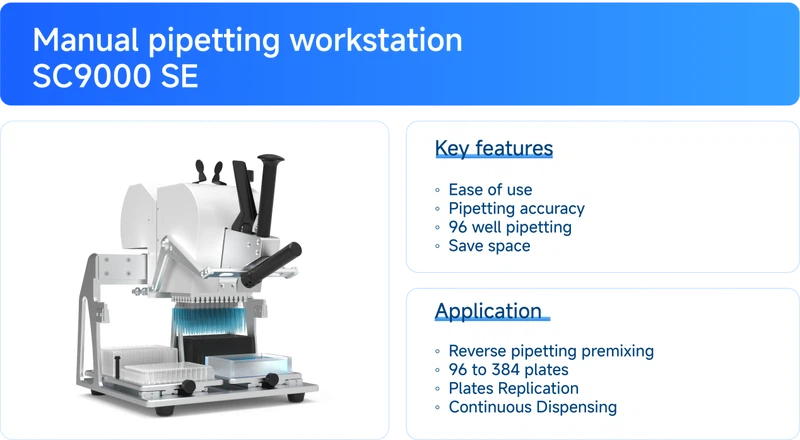 Manual pipetting workstation
SC9000 SE

Key features

◦ Ease of use
◦ Pipetting accuracy
◦ 96 well pipetting
◦ Save space

Application

◦ Reverse pipetting premixing
◦ 96 to 384 plates
◦ Plates Replication
◦ Continuous Dispensing